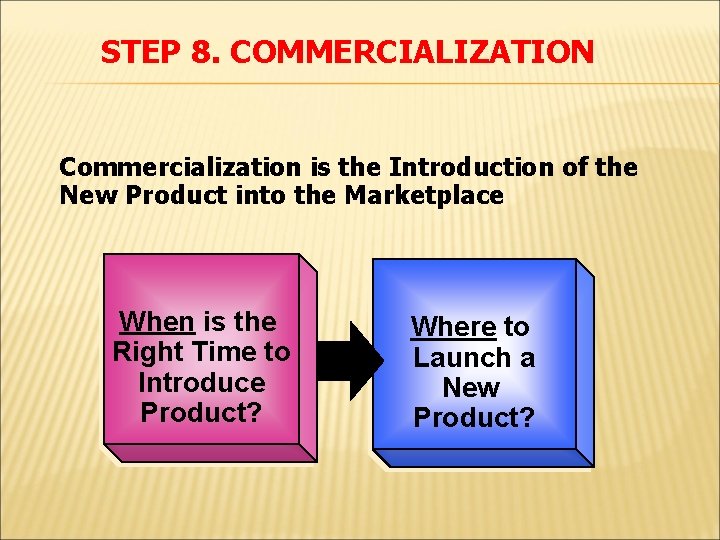 STEP 8. COMMERCIALIZATION

Commercialization is the Introduction of the New Product into the Marketplace

When is the Right Time to Introduce Product?

Where to Launch a New Product?